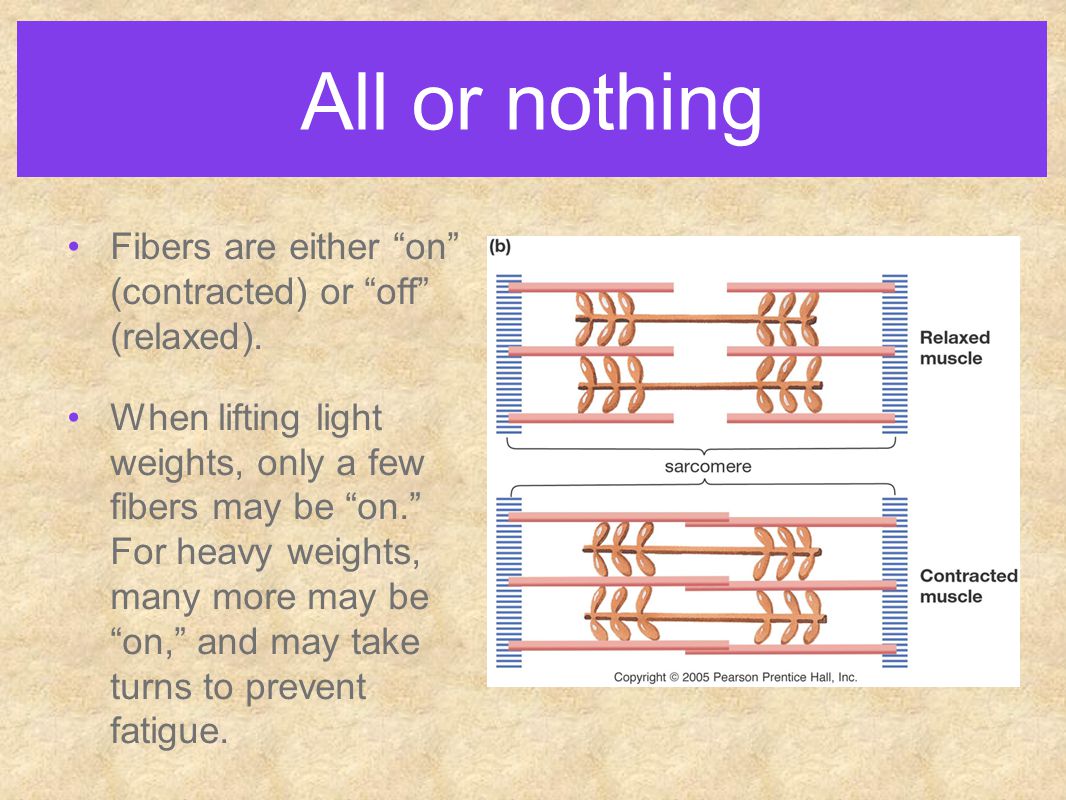 All or nothing

• Fibers are either “on” (contracted) or “off” (relaxed).

• When lifting light weights, only a few fibers may be “on.” For heavy weights, many more may be “on,” and may take turns to prevent fatigue.

(b)

Relaxed muscle

sarcomere

Contracted muscle

Copyright © 2005 Pearson Prentice Hall, Inc.